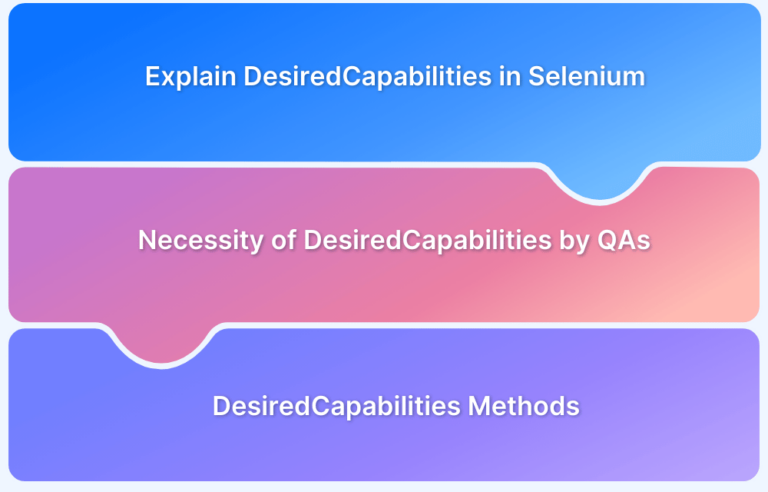 Explain DesiredCapabilities in Selenium

Necessity of DesiredCapabilities by QAs

DesiredCapabilities Methods